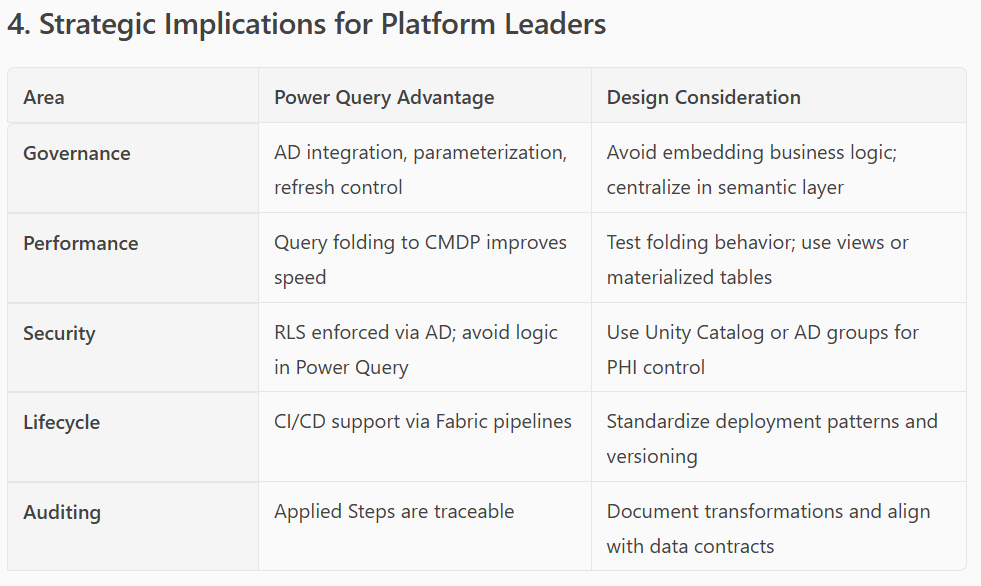 4. Strategic Implications for Platform Leaders

| Area | Power Query Advantage | Design Consideration |
|---|---|---|
| Governance | AD integration, parameterization, refresh control | Avoid embedding business logic; centralize in semantic layer |
| Performance | Query folding to CMDP improves speed | Test folding behavior; use views or materialized tables |
| Security | RLS enforced via AD; avoid logic in Power Query | Use Unity Catalog or AD groups for PHI control |
| Lifecycle | CI/CD support via Fabric pipelines | Standardize deployment patterns and versioning |
| Auditing | Applied Steps are traceable | Document transformations and align with data contracts |